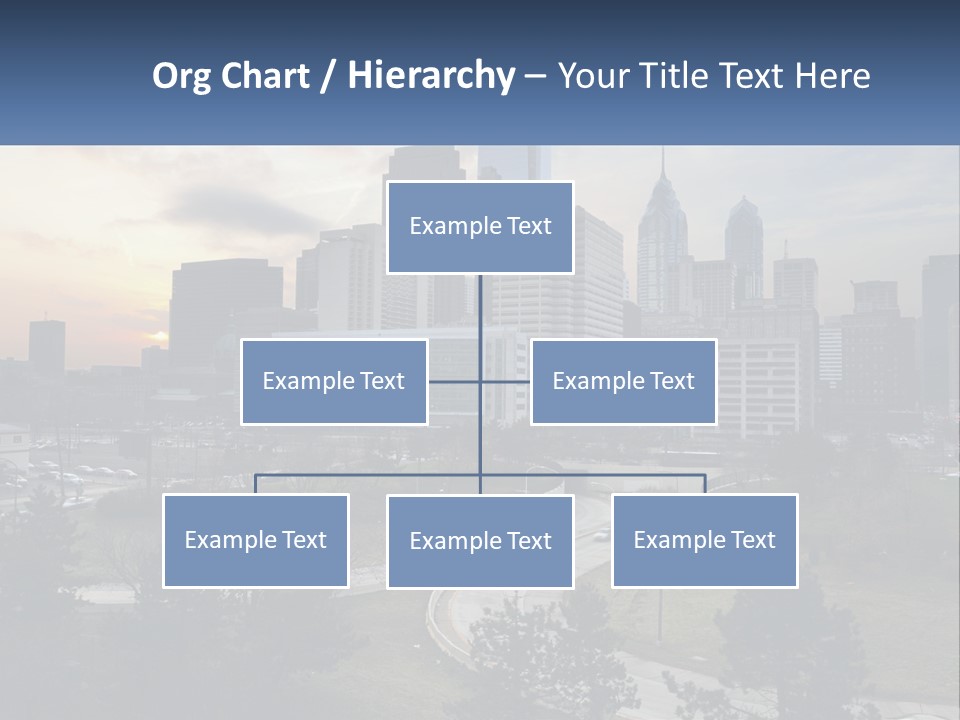 Org Chart / Hierarchy – Your Title Text Here

Example Text

Example Text

Example Text

Example Text

Example Text

Example Text